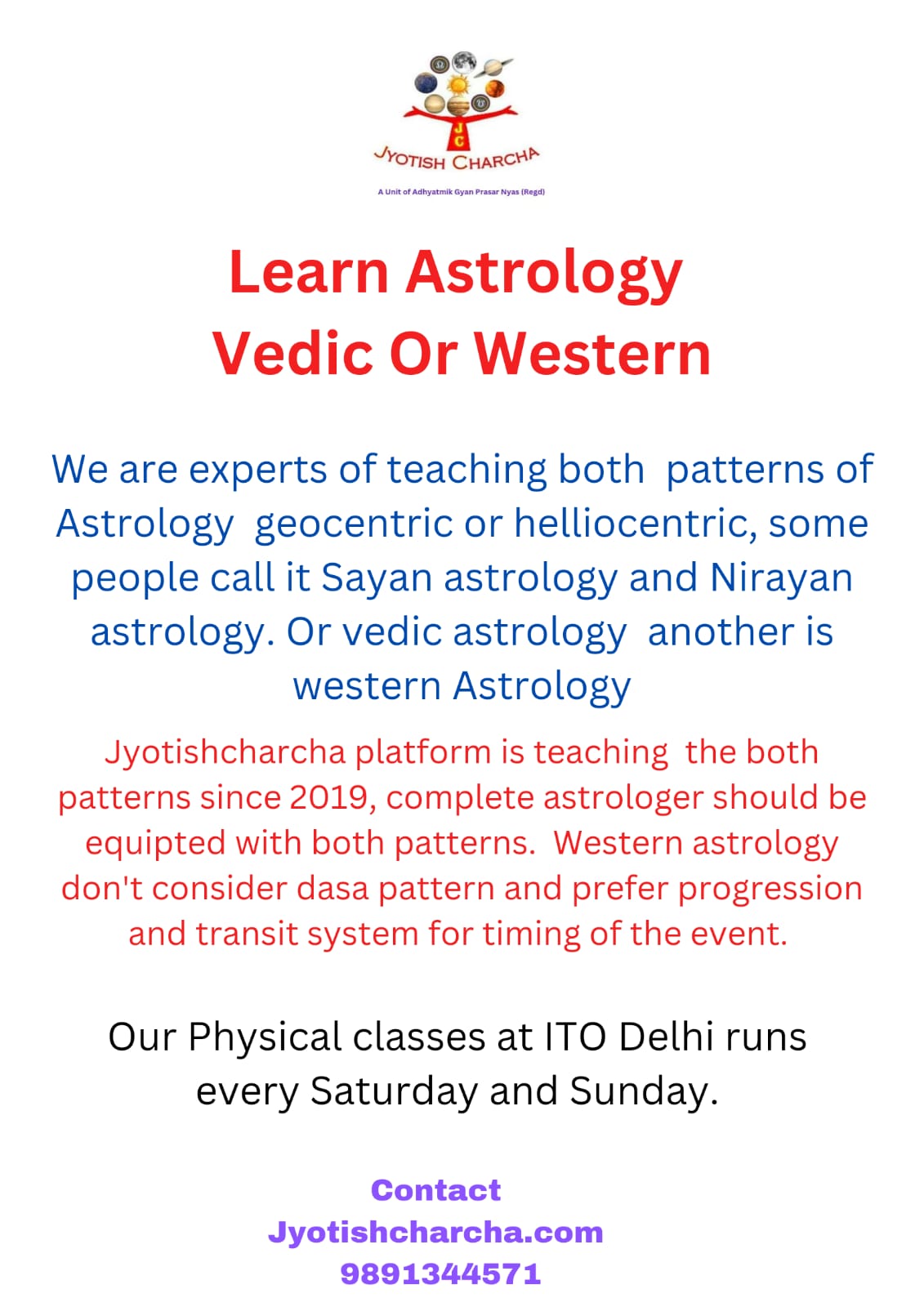 JC
JYOTISH CHARCHA
A Unit of Adhyatmik Gyan Prasar Nyas (Regd)

Learn Astrology
Vedic Or Western

We are experts of teaching both patterns of Astrology geocentric or helliocentric, some people call it Sayan astrology and Nirayan astrology. Or vedic astrology another is western Astrology

Jyotishcharcha platform is teaching the both patterns since 2019, complete astrologer should be equipted with both patterns. Western astrology don't consider dasa pattern and prefer progression and transit system for timing of the event.

Our Physical classes at ITO Delhi runs every Saturday and Sunday.

Contact
Jyotishcharcha.com
9891344571